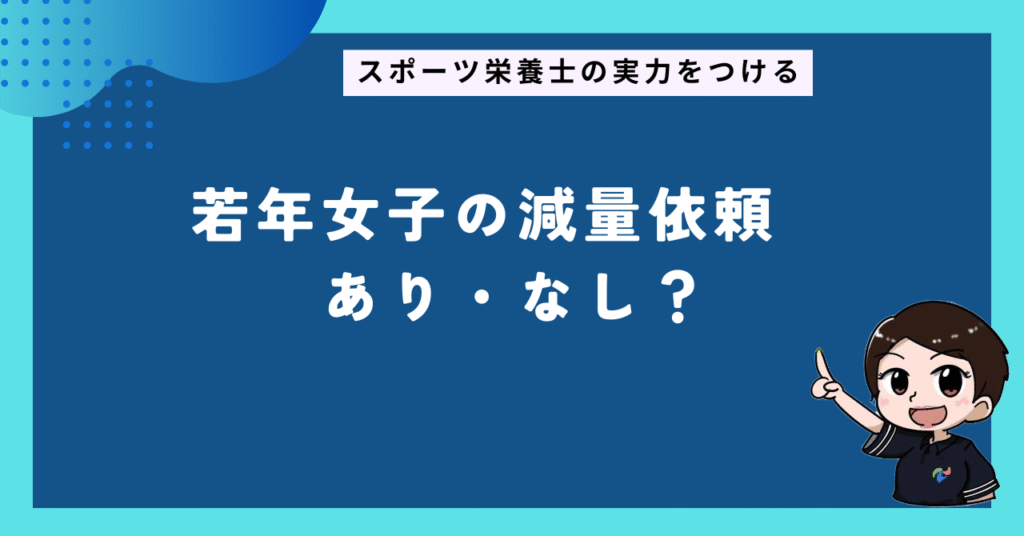 スポーツ栄養士の実力をつける

若年女子の減量依頼
あり・なし？